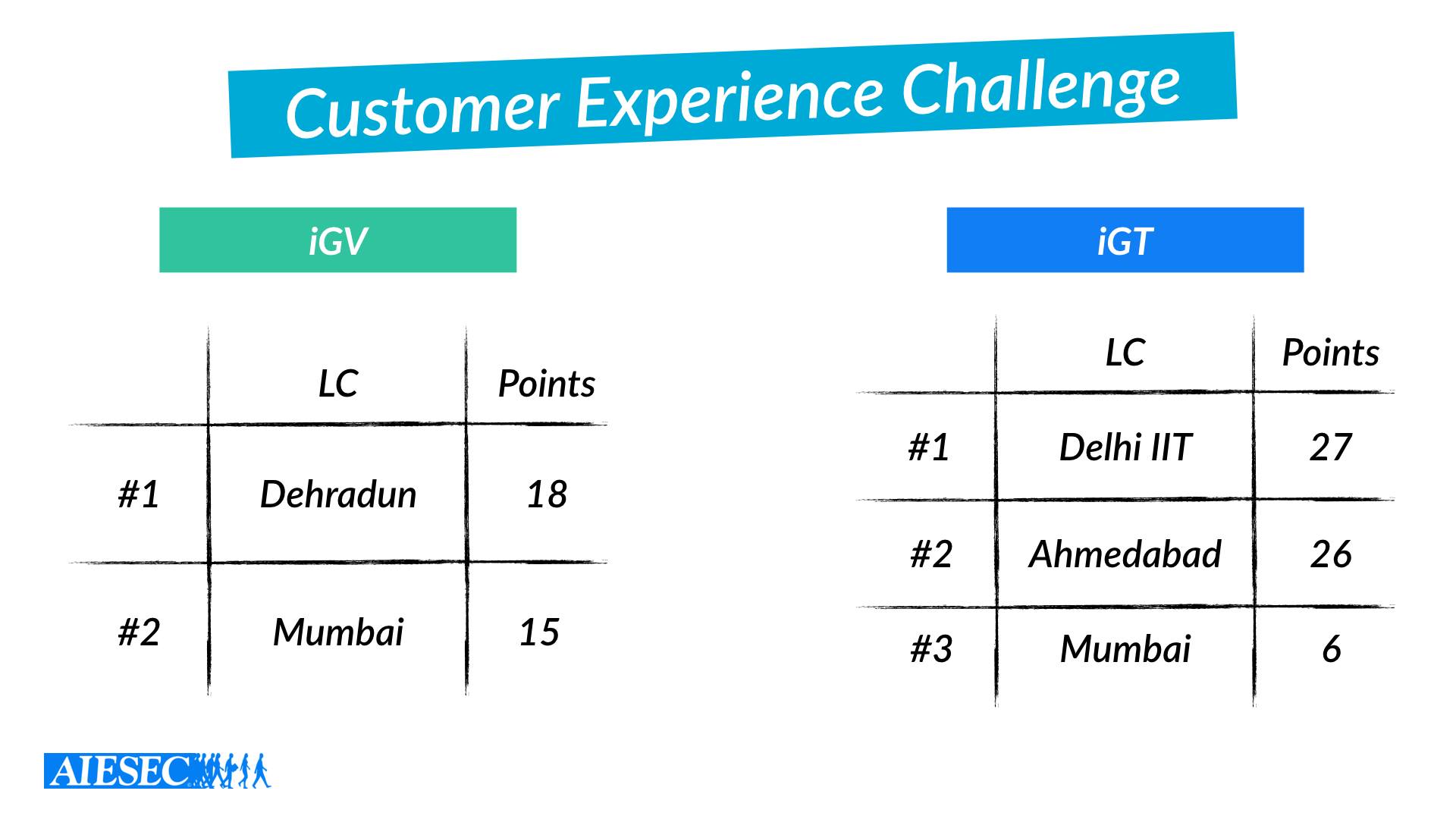 Customer Experience Challenge

iGV

|  | LC | Points |
|---|---|---|
| #1 | Dehradun | 18 |
| #2 | Mumbai | 15 |

iGT

|  | LC | Points |
|---|---|---|
| #1 | Delhi IIT | 27 |
| #2 | Ahmedabad | 26 |
| #3 | Mumbai | 6 |

AIESEC